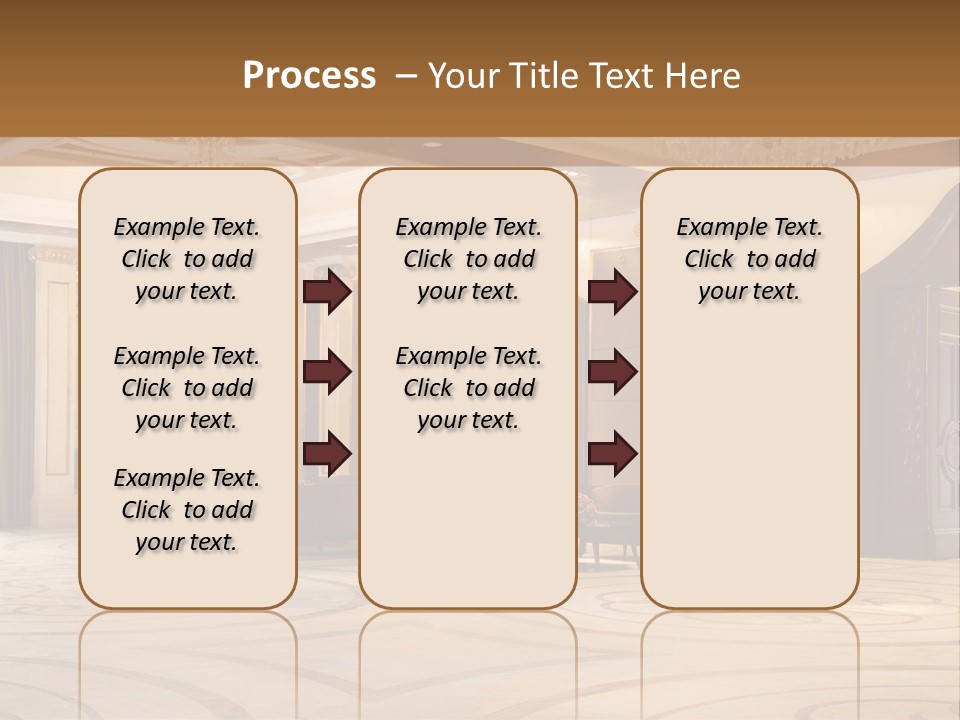 Process – Your Title Text Here

Example Text. Click to add your text.

Example Text. Click to add your text.

Example Text. Click to add your text.

Example Text. Click to add your text.

Example Text. Click to add your text.

Example Text. Click to add your text.